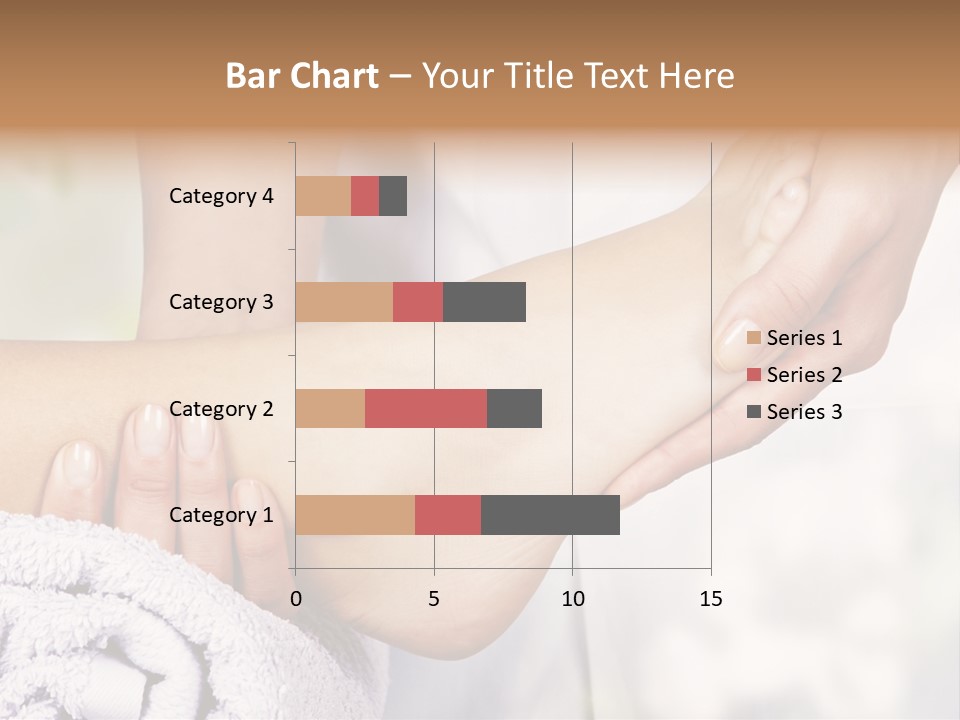 Bar Chart – Your Title Text Here

Category 4
Category 3
Category 2
Category 1

0
5
10
15

Series 1
Series 2
Series 3